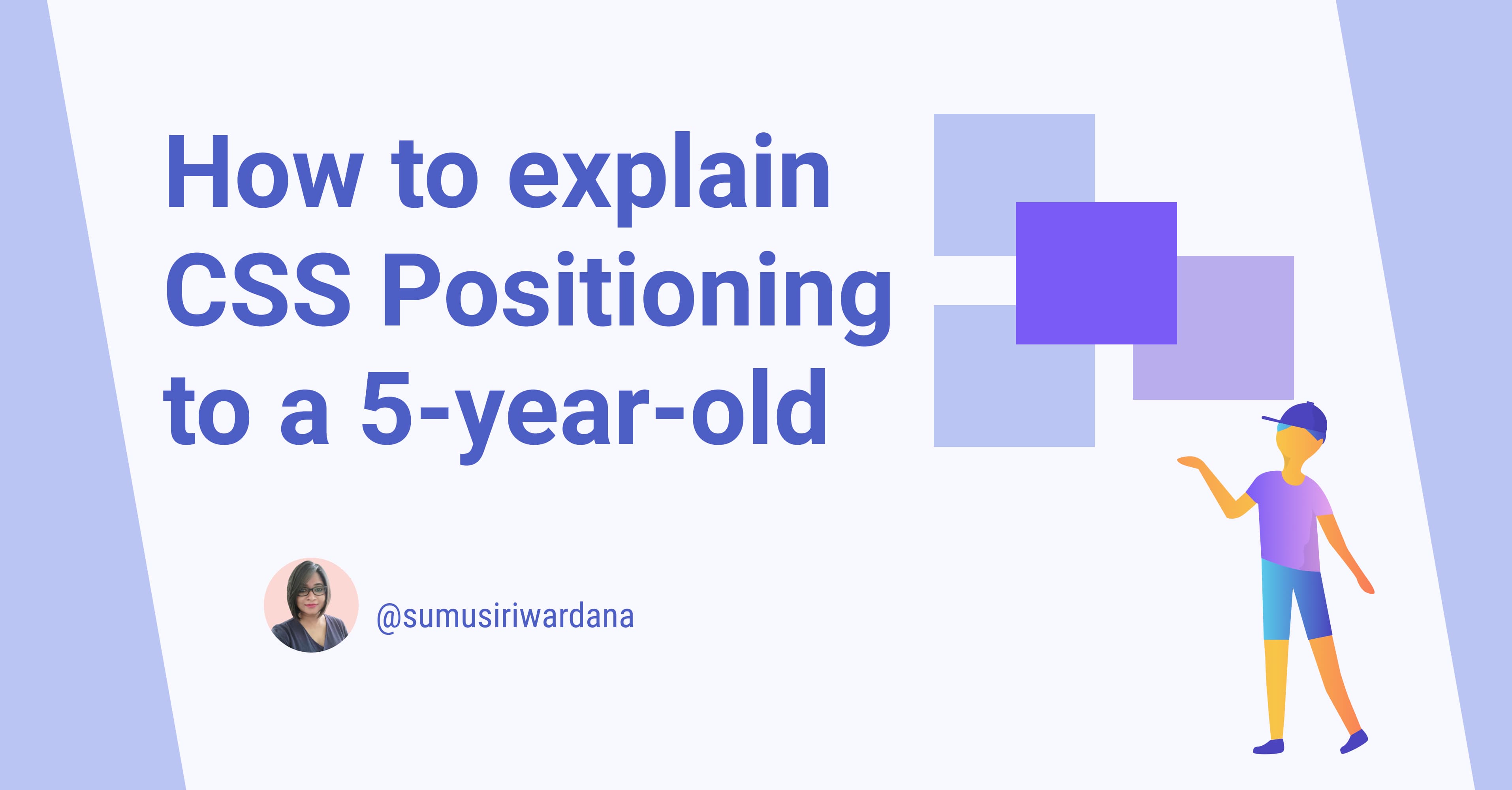 How to explain CSS Positioning to a 5-year-old

@sumusiriwardana